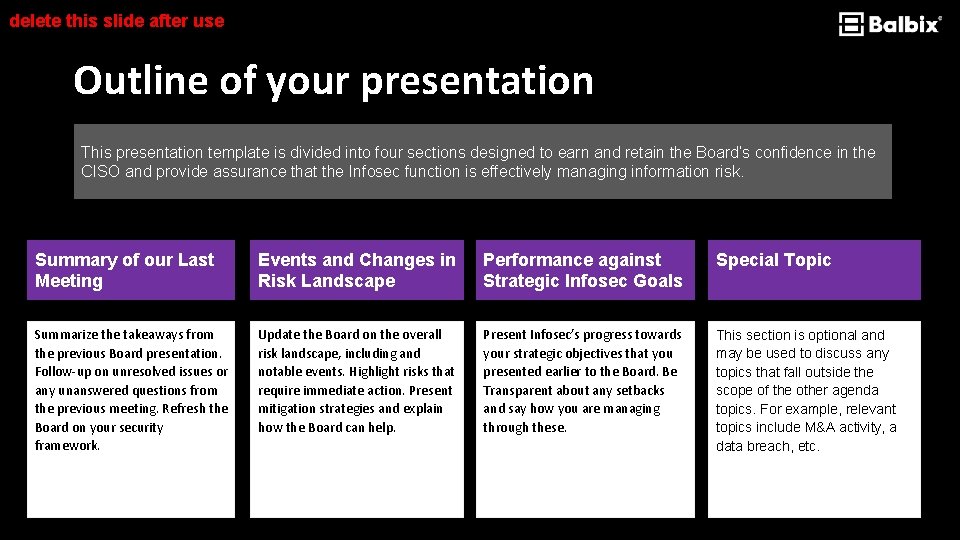 delete this slide after use

Balbix

Outline of your presentation

This presentation template is divided into four sections designed to earn and retain the Board's confidence in the CISO and provide assurance that the Infosec function is effectively managing information risk.

Summary of our Last Meeting

Summarize the takeaways from the previous Board presentation. Follow-up on unresolved issues or any unanswered questions from the previous meeting. Refresh the Board on your security framework.

Events and Changes in Risk Landscape

Update the Board on the overall risk landscape, including and notable events. Highlight risks that require immediate action. Present mitigation strategies and explain how the Board can help.

Performance against Strategic Infosec Goals

Present Infosec's progress towards your strategic objectives that you presented earlier to the Board. Be Transparent about any setbacks and say how you are managing through these.

Special Topic

This section is optional and may be used to discuss any topics that fall outside the scope of the other agenda topics. For example, relevant topics include M&A activity, a data breach, etc.